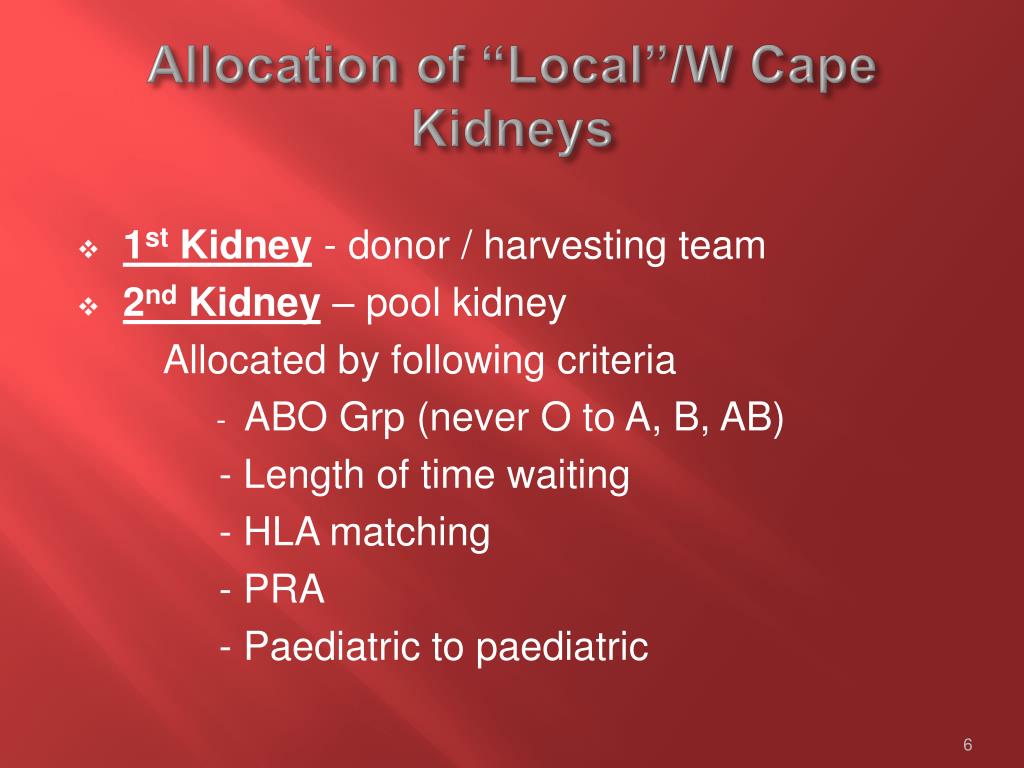 Allocation of “Local”/W Cape Kidneys

❖ 1st Kidney - donor / harvesting team
❖ 2nd Kidney – pool kidney
Allocated by following criteria
- ABO Grp (never O to A, B, AB)
- Length of time waiting
- HLA matching
- PRA
- Paediatric to paediatric

6